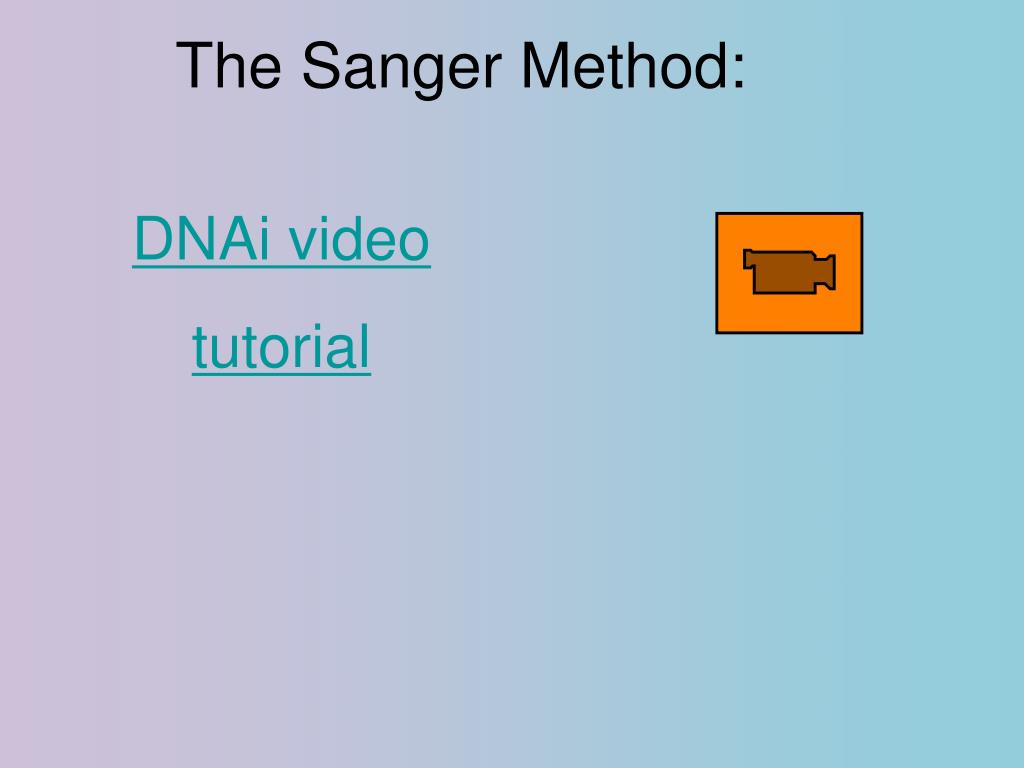 The Sanger Method:

DNAi video

tutorial